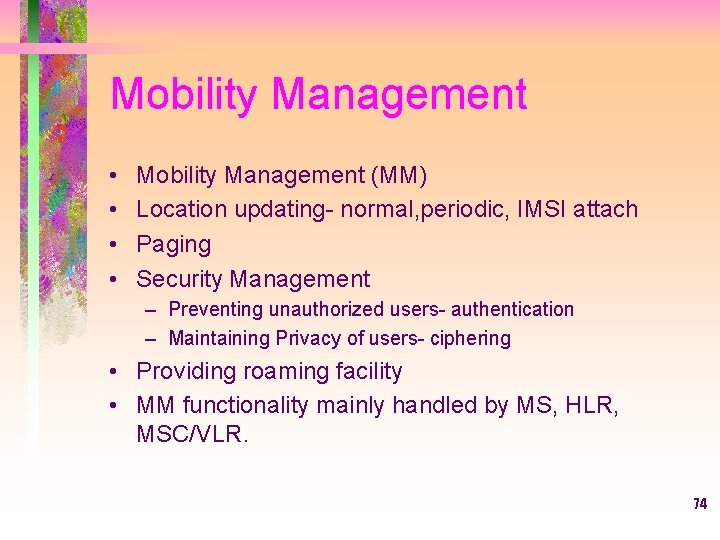 Mobility Management

• Mobility Management (MM)
• Location updating- normal,periodic, IMSI attach
• Paging
• Security Management
– Preventing unauthorized users- authentication
– Maintaining Privacy of users- ciphering
• Providing roaming facility
• MM functionality mainly handled by MS, HLR, MSC/VLR.

74